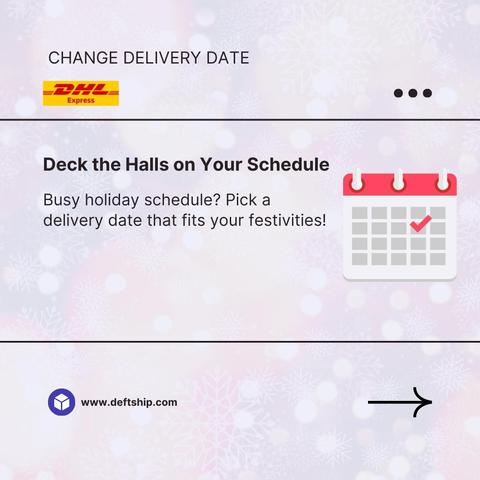 CHANGE DELIVERY DATE

DHL
Express

Deck the Halls on Your Schedule

Busy holiday schedule? Pick a delivery date that fits your festivities!

www.deftship.com